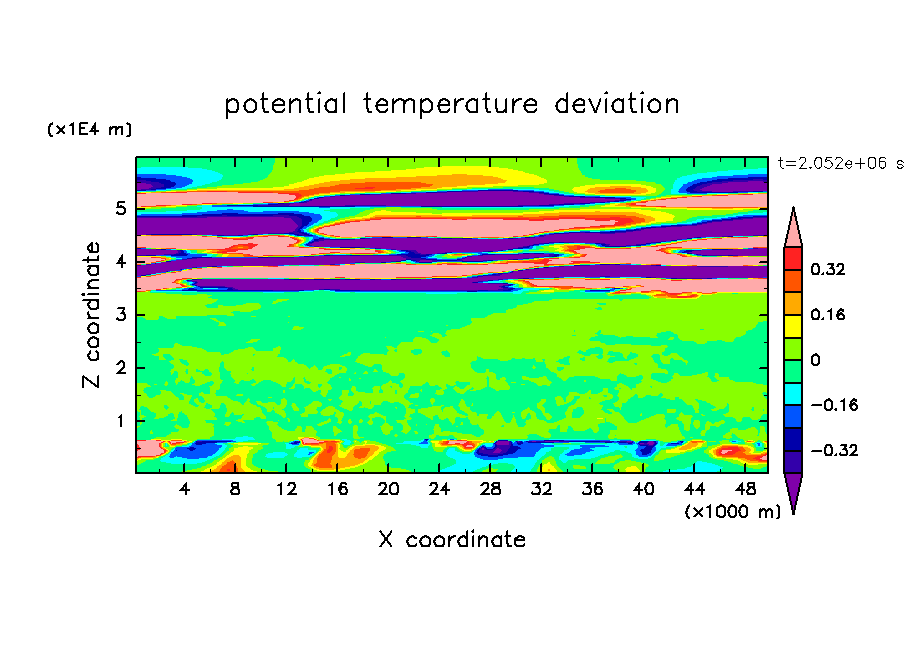 potential temperature deviation

(x1E4 m)

t=2.052e+06 s

Z coordinate

5
4
3
2
1

4 8 12 16 20 24 28 32 36 40 44 48

(x1000 m)

X coordinate

0.32
0.16
0
−0.16
−0.32